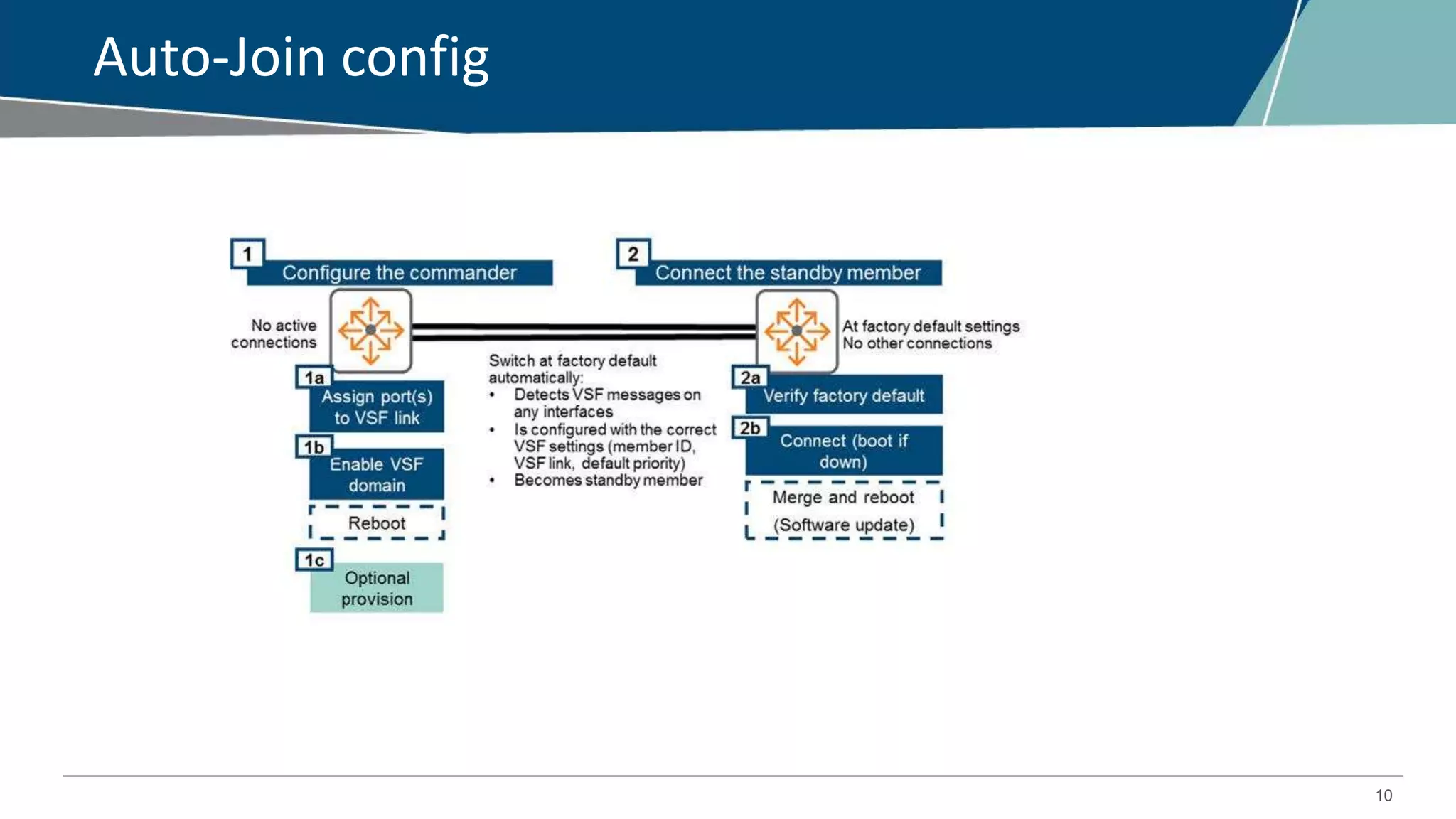 Auto-Join config

1
Configure the commander

No active connections

1a
Assign port(s) to VSF link

1b
Enable VSF domain

Reboot

1c
Optional provision

Switch at factory default automatically:
• Detects VSF messages on any interfaces
• Is configured with the correct VSF settings (member ID, VSF link, default priority)
• Becomes standby member

2
Connect the standby member

At factory default settings
No other connections

2a
Verify factory default

2b
Connect (boot if down)

Merge and reboot
(Software update)

10